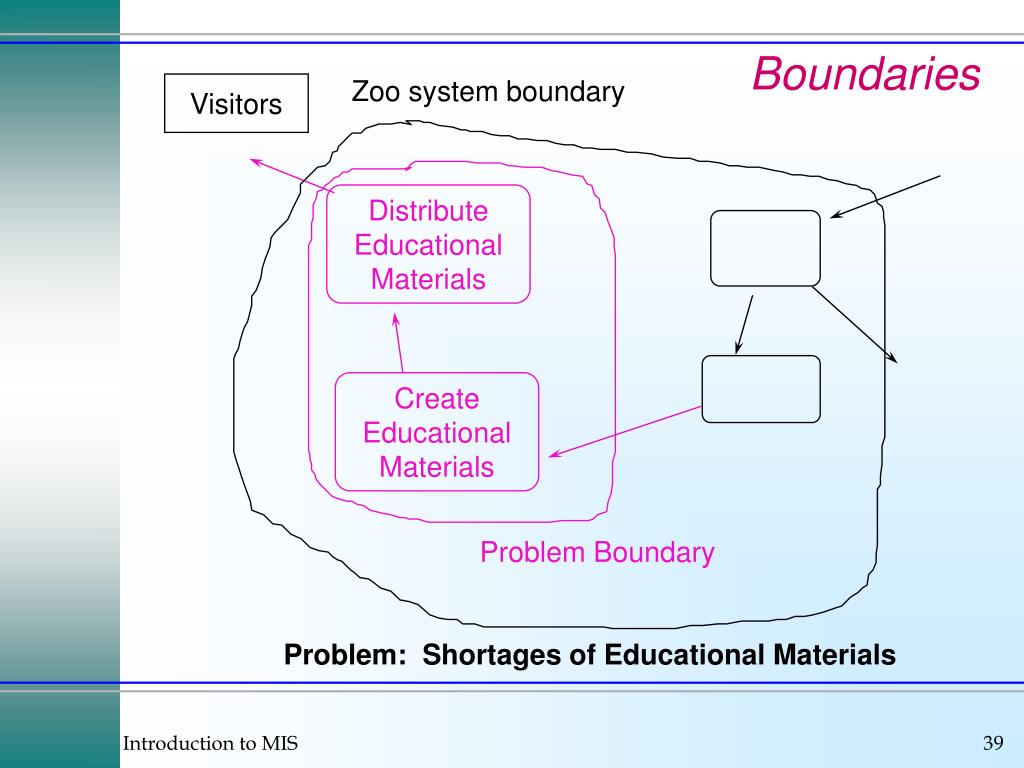 Boundaries

Visitors

Zoo system boundary

Distribute Educational Materials

Create Educational Materials

Problem Boundary

Problem: Shortages of Educational Materials

Introduction to MIS

39